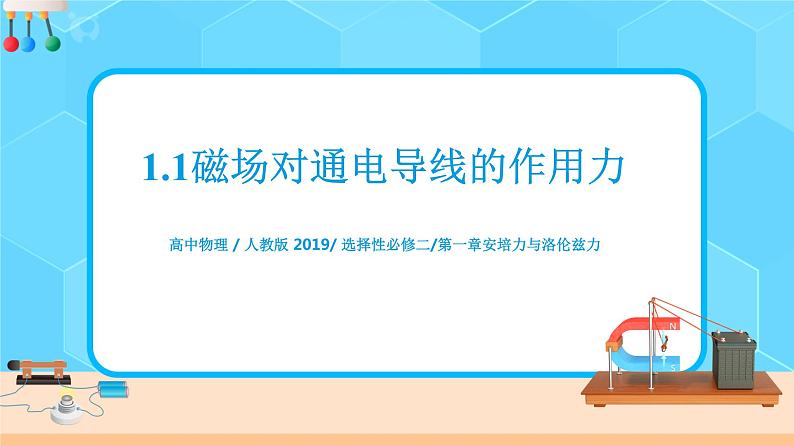 1.1磁场对通电导线的作用力

高中物理 / 人教版 2019/ 选择性必修二/第一章安培力与洛伦兹力

N

S